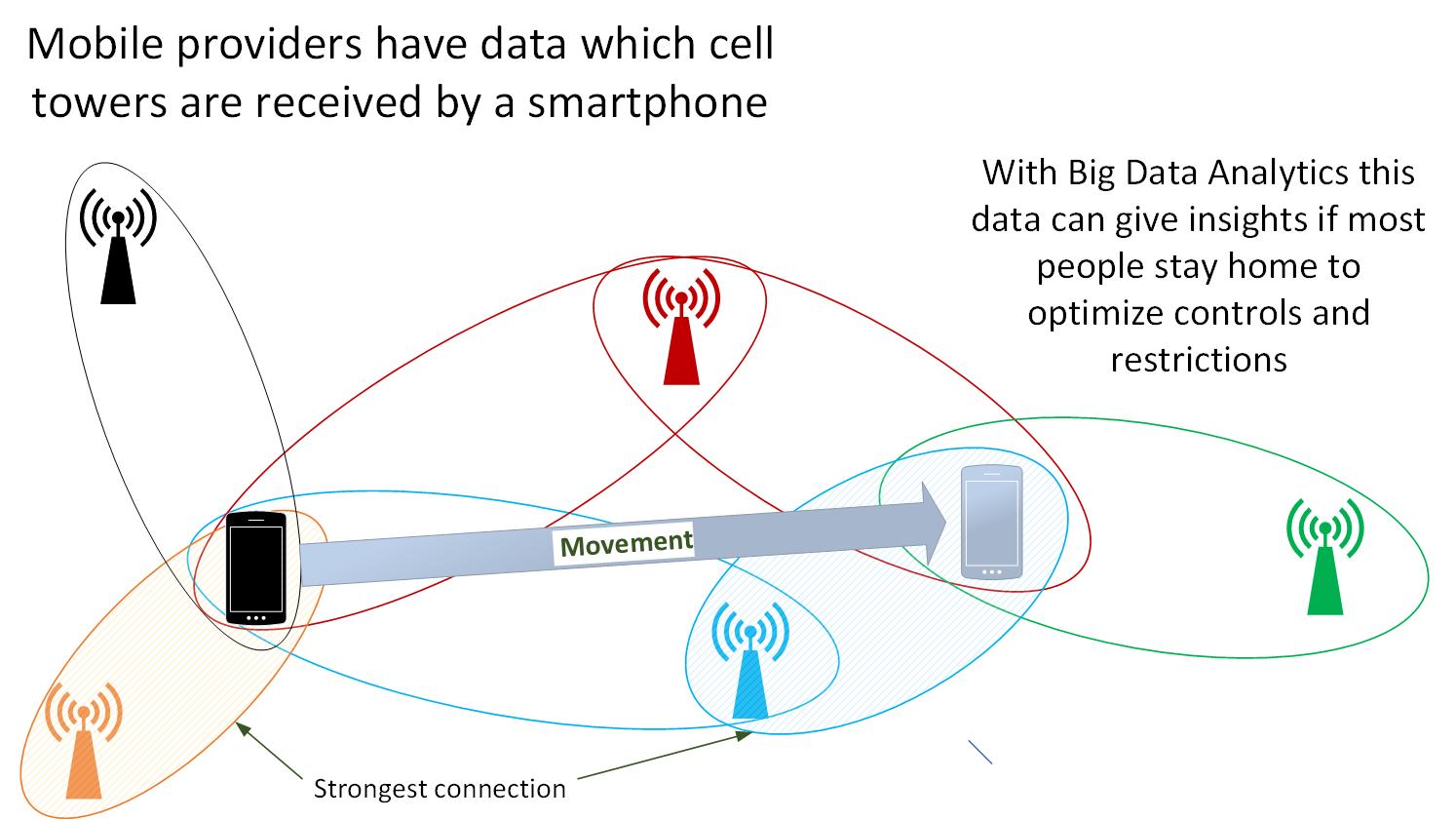 Mobile providers have data which cell towers are received by a smartphone

With Big Data Analytics this data can give insights if most people stay home to optimize controls and restrictions

Movement

Strongest connection